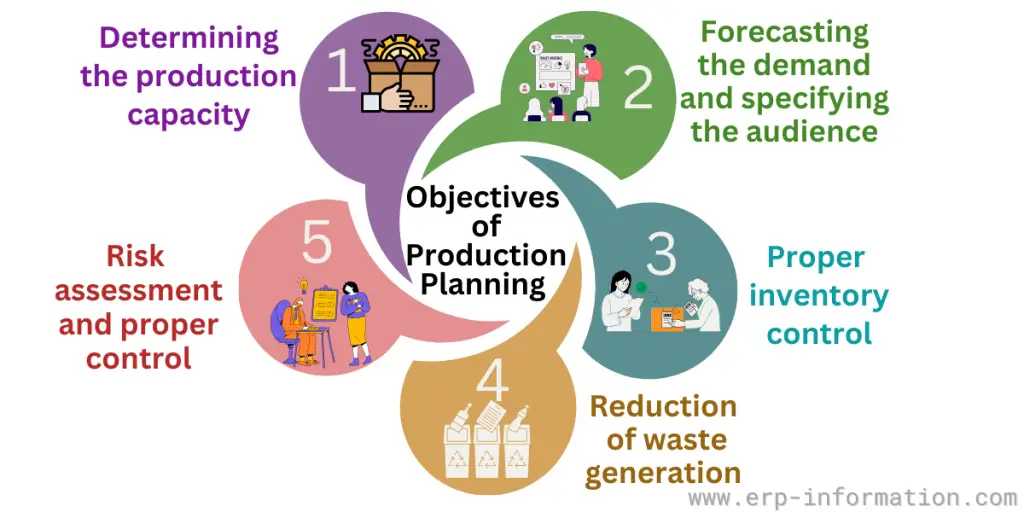 Objectives of Production Planning

1
Determining the production capacity

2
Forecasting the demand and specifying the audience

3
Proper inventory control

4
Reduction of waste generation

5
Risk assessment and proper control

www.erp-information.com